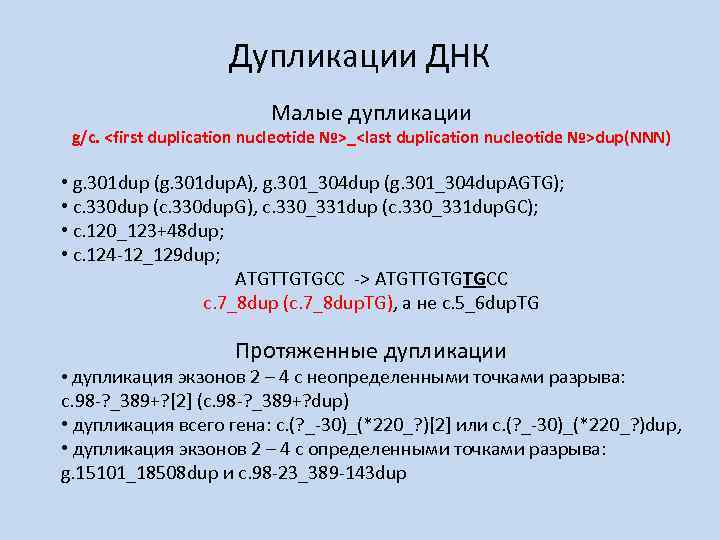 Дупликации ДНК

Малые дупликации
g/c. <first duplication nucleotide №>_<last duplication nucleotide №>dup(NNN)

• g.301dup (g.301dupA), g.301_304dup (g.301_304dupAGTG);
• c.330dup (c.330dupG), c.330_331dup (c.330_331dupGC);
• c.120_123+48dup;
• c.124-12_129dup;

ATGTTGTGCC -> ATGTTGTGTGCC
c.7_8dup (c.7_8dupTG), а не c.5_6dupTG

Протяженные дупликации
• дупликация экзонов 2 – 4 с неопределенными точками разрыва: c.98-?_389+?[2] (c.98-?_389+?dup)
• дупликация всего гена: c.(?_-30)_(*220_?)[2] или c.(?_-30)_(*220_?)dup,
• дупликация экзонов 2 – 4 с определенными точками разрыва: g.15101_18508dup и c.98-23_389-143dup